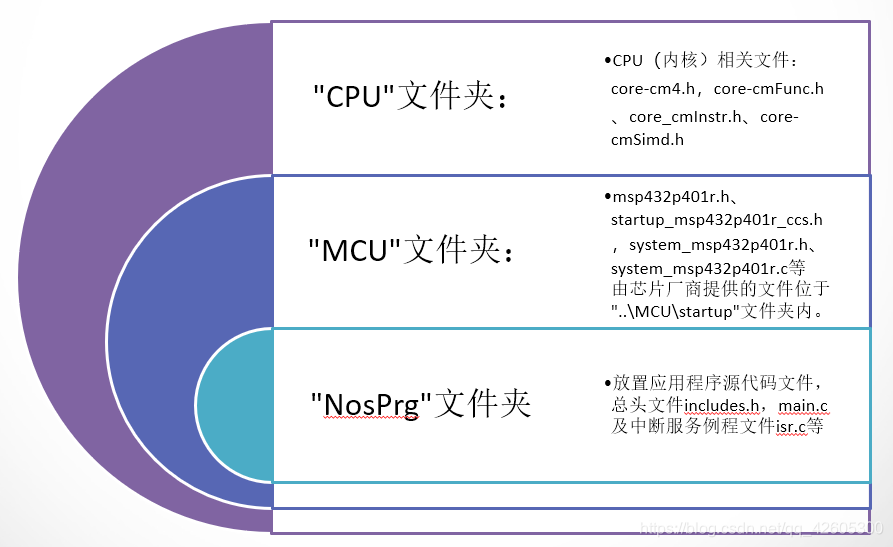 "CPU"文件夹：

•CPU（内核）相关文件：core-cm4.h，core-cmFunc.h、core_cmInstr.h、core-cmSimd.h

"MCU"文件夹：

•msp432p401r.h、startup_msp432p401r_ccs.h，system_msp432p401r.h、system_msp432p401r.c等由芯片厂商提供的文件位于"..\MCU\startup"文件夹内。

"NosPrg"文件夹

•放置应用程序源代码文件，总头文件includes.h，main.c及中断服务例程文件isr.c等

https://blog.csdn.net/qq_42605300